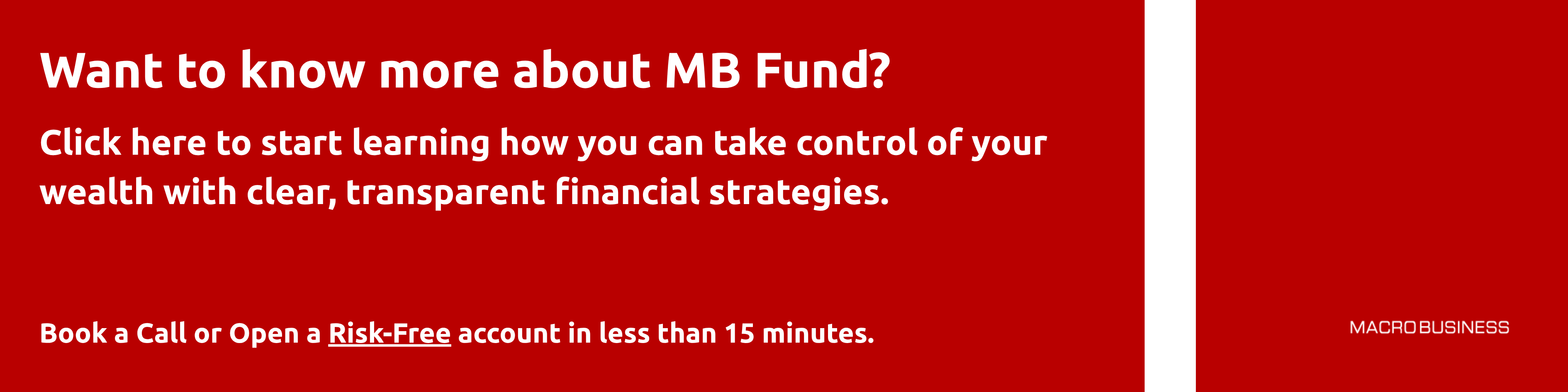 Want to know more about MB Fund?

Click here to start learning how you can take control of your wealth with clear, transparent financial strategies.

Book a Call or Open a Risk-Free account in less than 15 minutes.

MACROBUSINESS